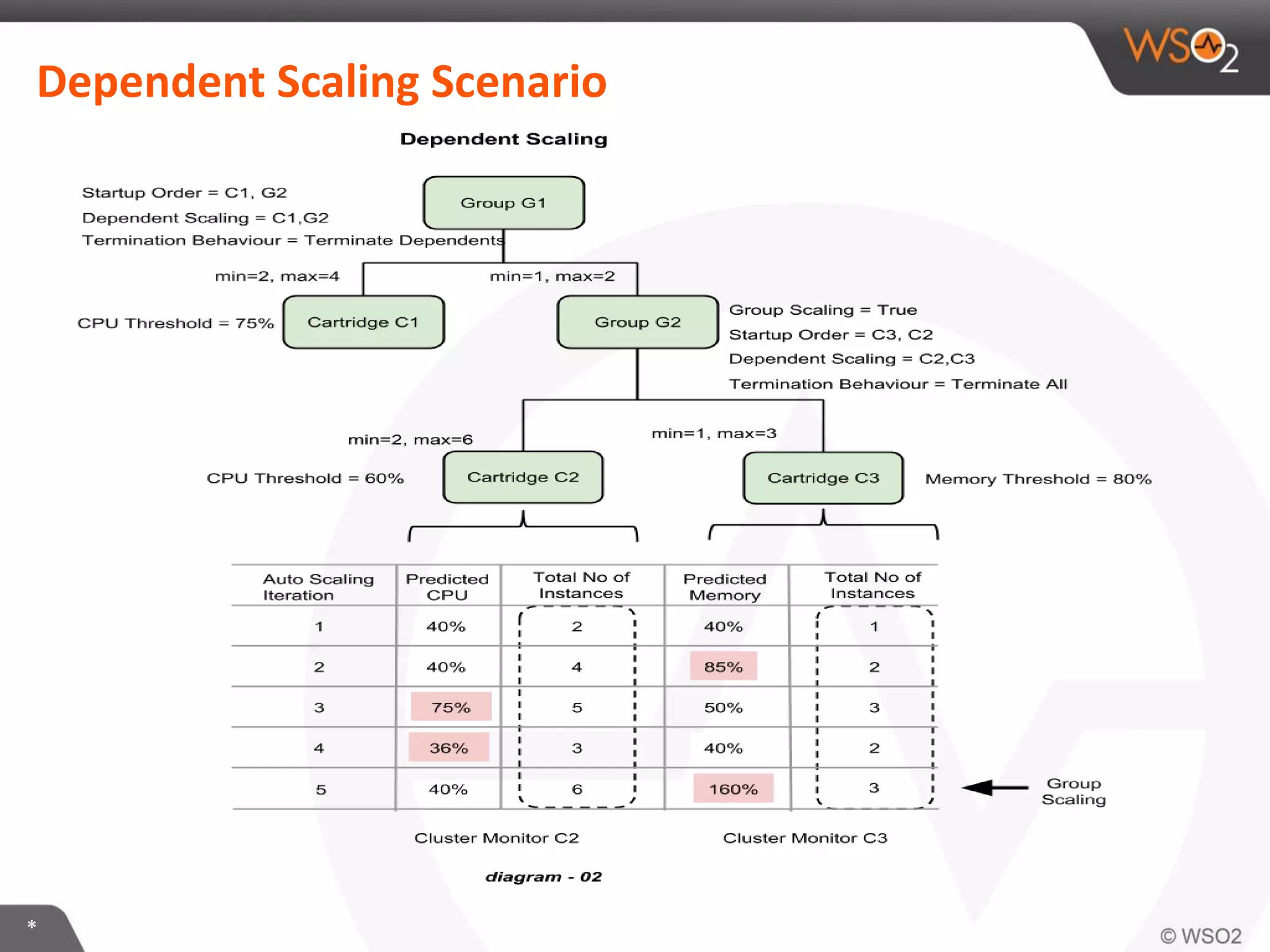 WSO2

Dependent Scaling Scenario

Dependent Scaling

Startup Order = C1, G2
Dependent Scaling = C1,G2
Termination Behaviour = Terminate Dependents

Group G1

min=2, max=4

min=1, max=2

CPU Threshold = 75%

Cartridge C1

Group G2

Group Scaling = True
Startup Order = C3, C2
Dependent Scaling = C2,C3
Termination Behaviour = Terminate All

min=2, max=6

min=1, max=3

CPU Threshold = 60%

Cartridge C2

Cartridge C3

Memory Threshold = 80%

| Auto Scaling Iteration | Predicted CPU | Total No of Instances | Predicted Memory | Total No of Instances |
|---|---|---|---|---|
| 1 | 40% | 2 | 40% | 1 |
| 2 | 40% | 4 | 85% | 2 |
| 3 | 75% | 5 | 50% | 3 |
| 4 | 36% | 3 | 40% | 2 |
| 5 | 40% | 6 | 160% | 3 |

Group Scaling

Cluster Monitor C2

Cluster Monitor C3

diagram - 02

*

© WSO2